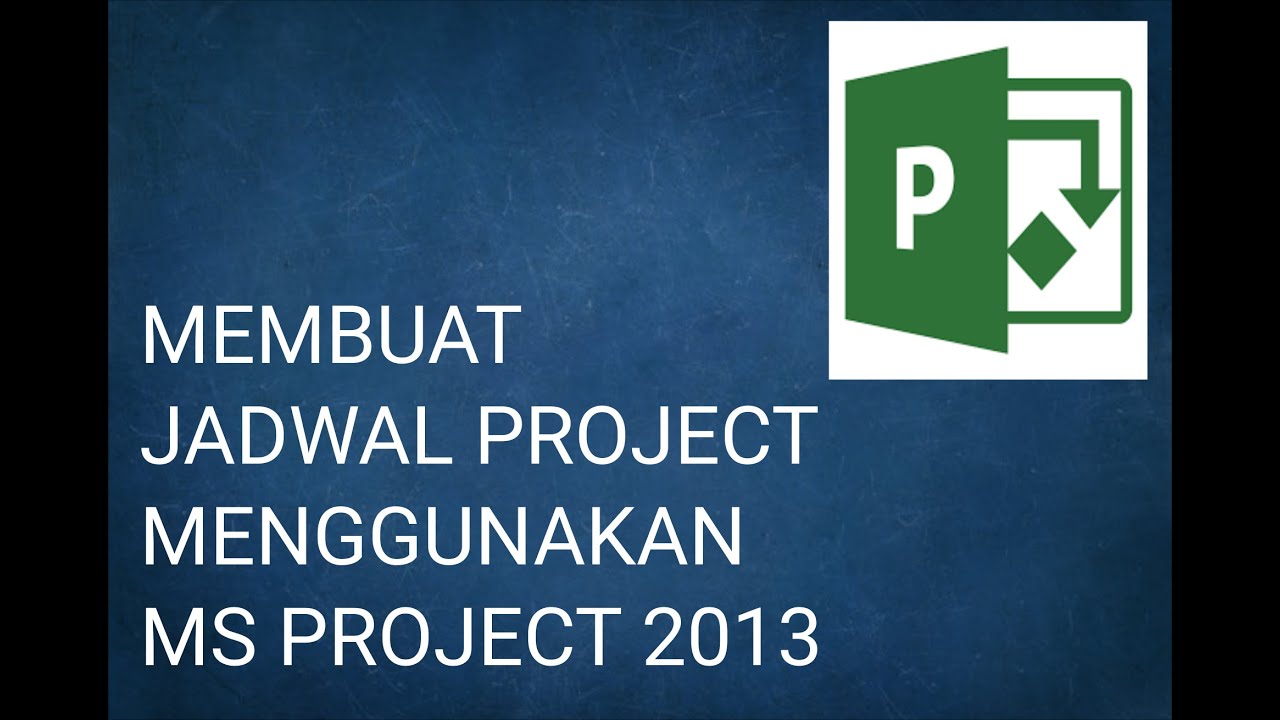 P

MEMBUAT
JADWAL PROJECT
MENGGUNAKAN
MS PROJECT 2013